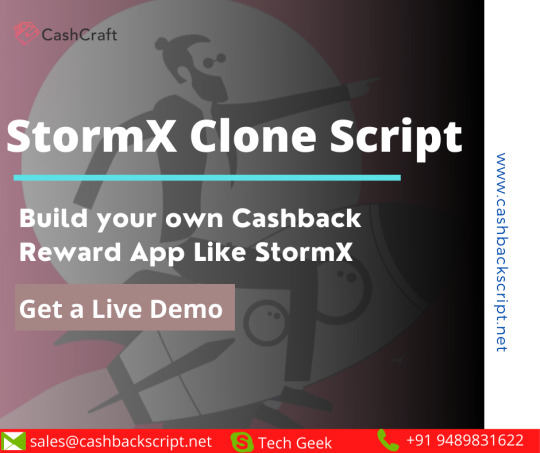 CashCraft

StormX Clone Script

Build your own Cashback Reward App Like StormX

Get a Live Demo

www.cashbackscript.net

sales@cashbackscript.net Tech Geek +91 9489831622